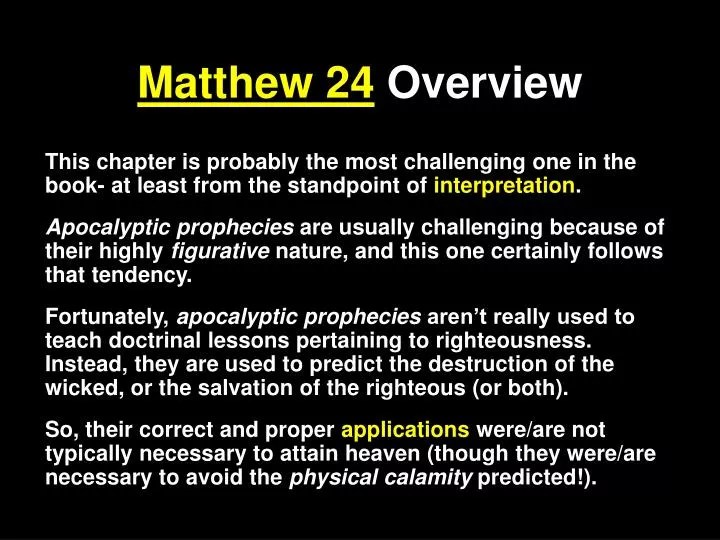 Matthew 24 Overview

This chapter is probably the most challenging one in the book- at least from the standpoint of interpretation.

Apocalyptic prophecies are usually challenging because of their highly figurative nature, and this one certainly follows that tendency.

Fortunately, apocalyptic prophecies aren't really used to teach doctrinal lessons pertaining to righteousness. Instead, they are used to predict the destruction of the wicked, or the salvation of the righteous (or both).

So, their correct and proper applications were/are not typically necessary to attain heaven (though they were/are necessary to avoid the physical calamity predicted!).